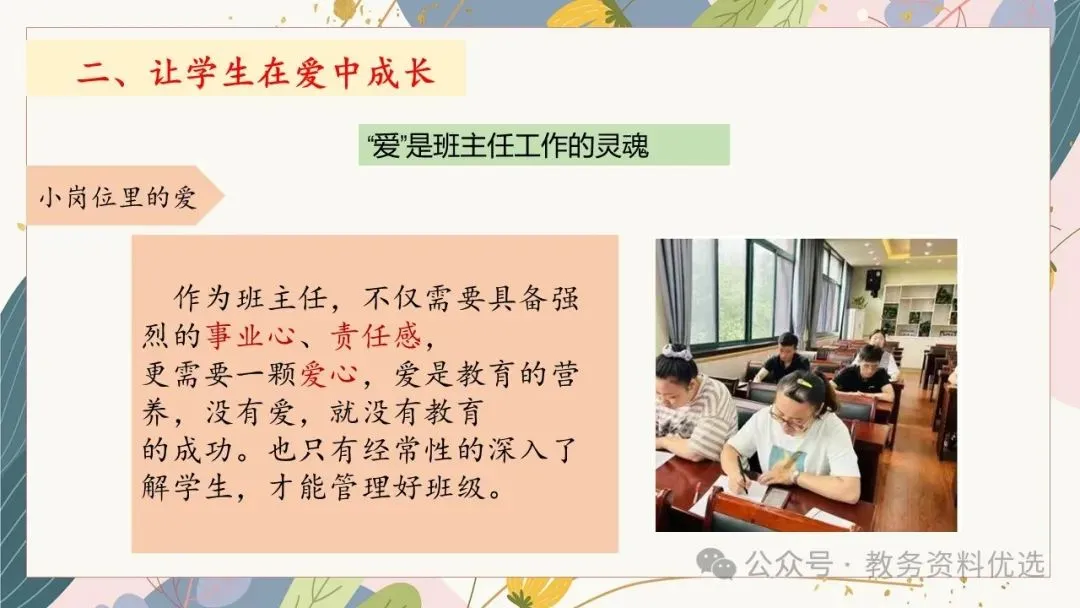 二、让学生在爱中成长

“爱”是班主任工作的灵魂

小岗位里的爱

作为班主任，不仅需要具备强烈的事业心、责任感，更需要一颗爱心，爱是教育的营养，没有爱，就没有教育的成功。也只有经常性的深入了解学生，才能管理好班级。

公众号 · 教务资料优选